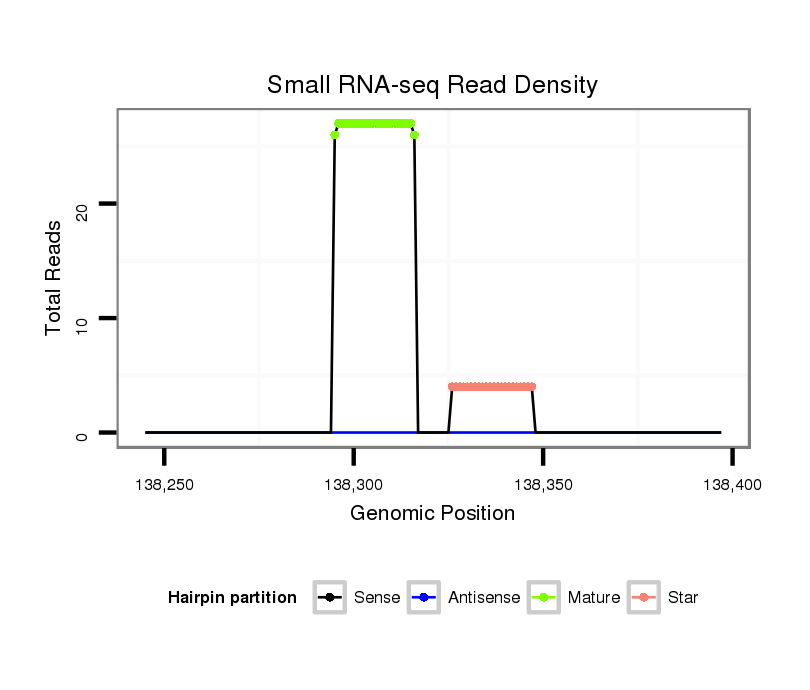 Small RNA-seq Read Density

Total Reads

20

10

0

138,250

138,300

138,350

138,400

Genomic Position

Hairpin partition

Sense

Antisense

Mature

Star